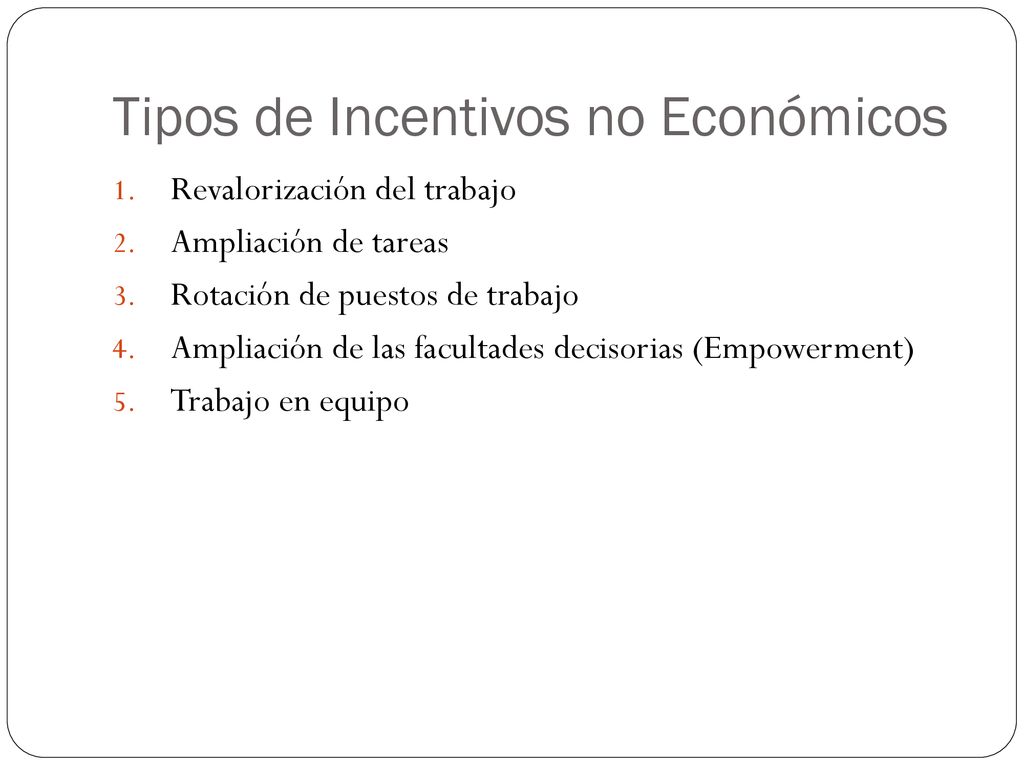 Tipos de Incentivos no Económicos

1. Revalorización del trabajo
2. Ampliación de tareas
3. Rotación de puestos de trabajo
4. Ampliación de las facultades decisorias (Empowerment)
5. Trabajo en equipo